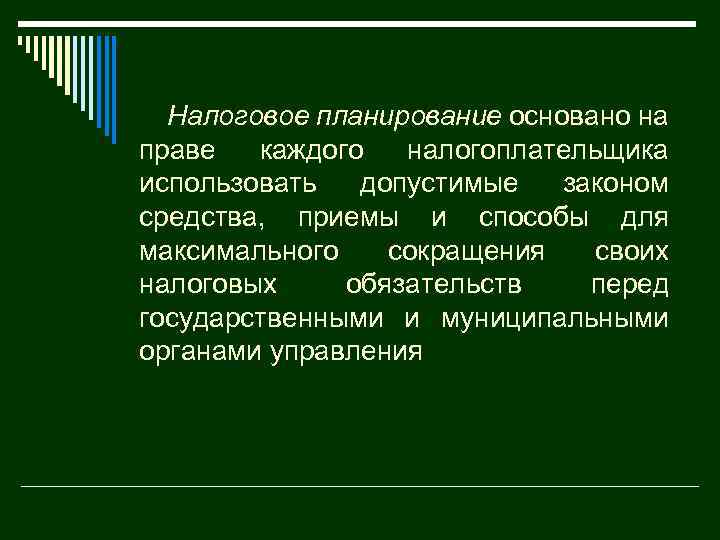 Налоговое планирование основано на праве каждого налогоплательщика использовать допустимые законом средства, приемы и способы для максимального сокращения своих налоговых обязательств перед государственными и муниципальными органами управления